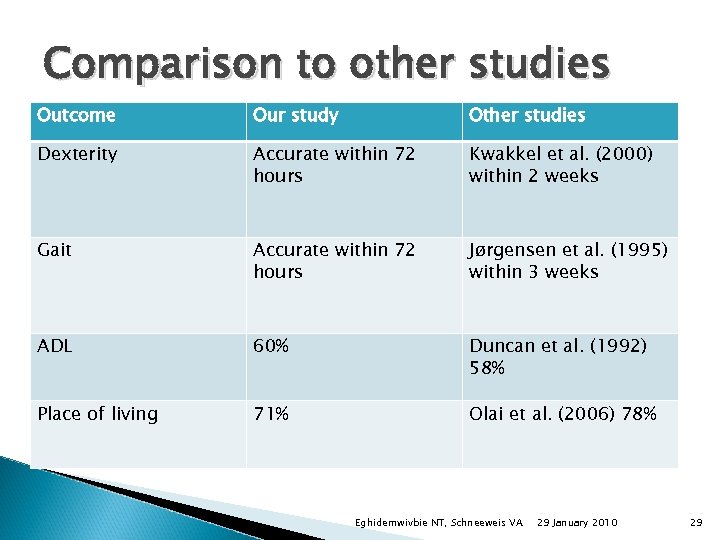 Comparison to other studies

| Outcome | Our study | Other studies |
|---|---|---|
| Dexterity | Accurate within 72 hours | Kwakkel et al. (2000) within 2 weeks |
| Gait | Accurate within 72 hours | Jørgensen et al. (1995) within 3 weeks |
| ADL | 60% | Duncan et al. (1992) 58% |
| Place of living | 71% | Olai et al. (2006) 78% |

Eghidemwivbie NT, Schneeweis VA 29 January 2010 29